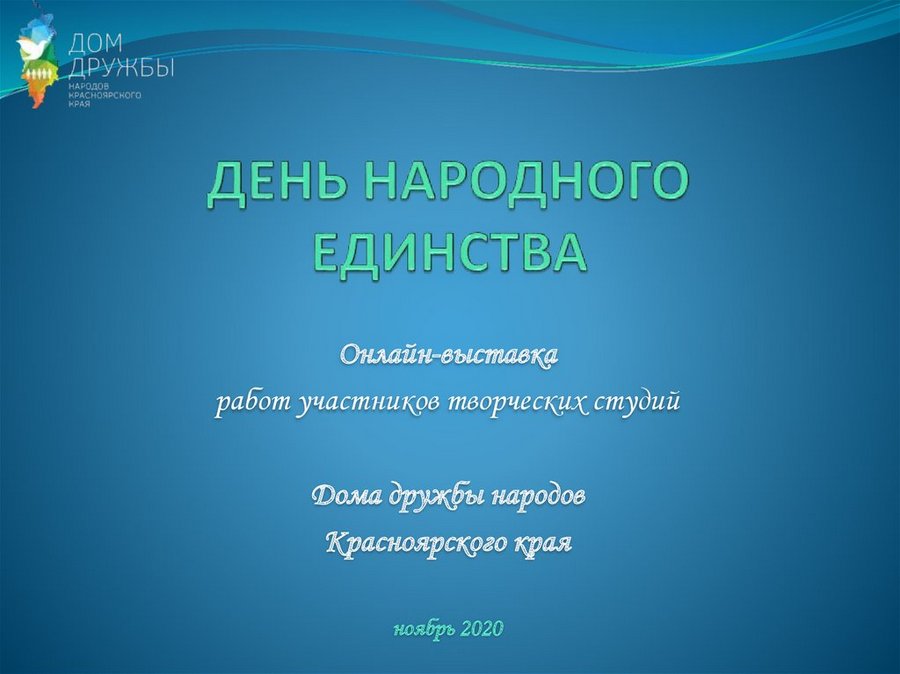 ДОМ ДРУЖБЫ НАРОДОВ КРАСНОЯРСКОГО КРАЯ

ДЕНЬ НАРОДНОГО ЕДИНСТВА

Онлайн-выставка
работ участников творческих студий

Дома дружбы народов
Красноярского края

ноябрь 2020